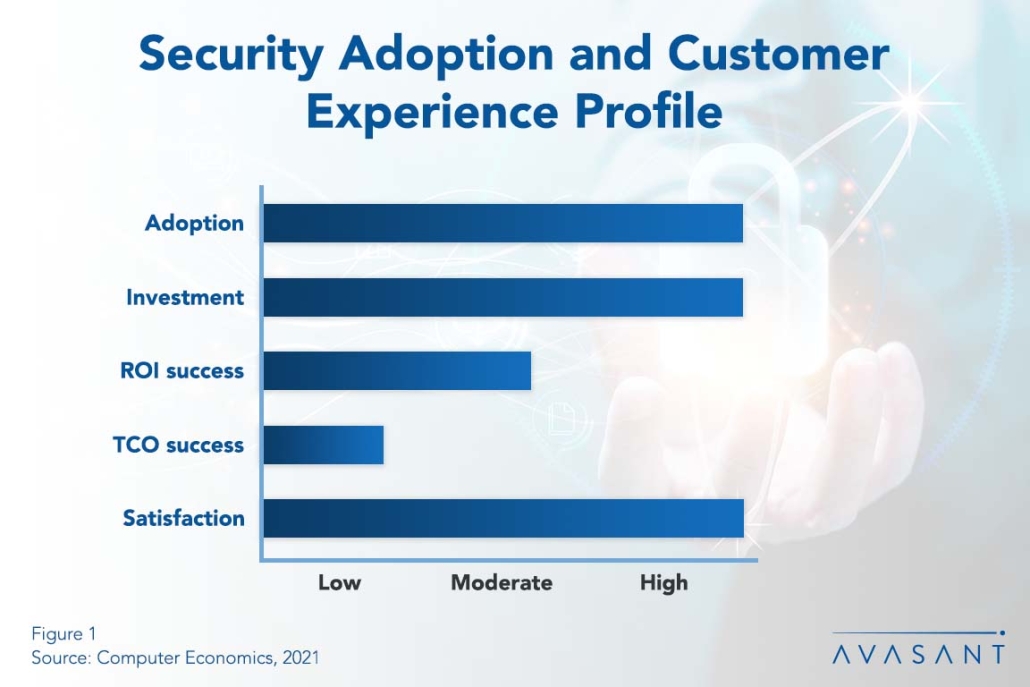 Security Adoption and Customer Experience Profile

Adoption

Investment

ROI success

TCO success

Satisfaction

Low

Moderate

High

Figure 1
Source: Computer Economics, 2021

AVASANT